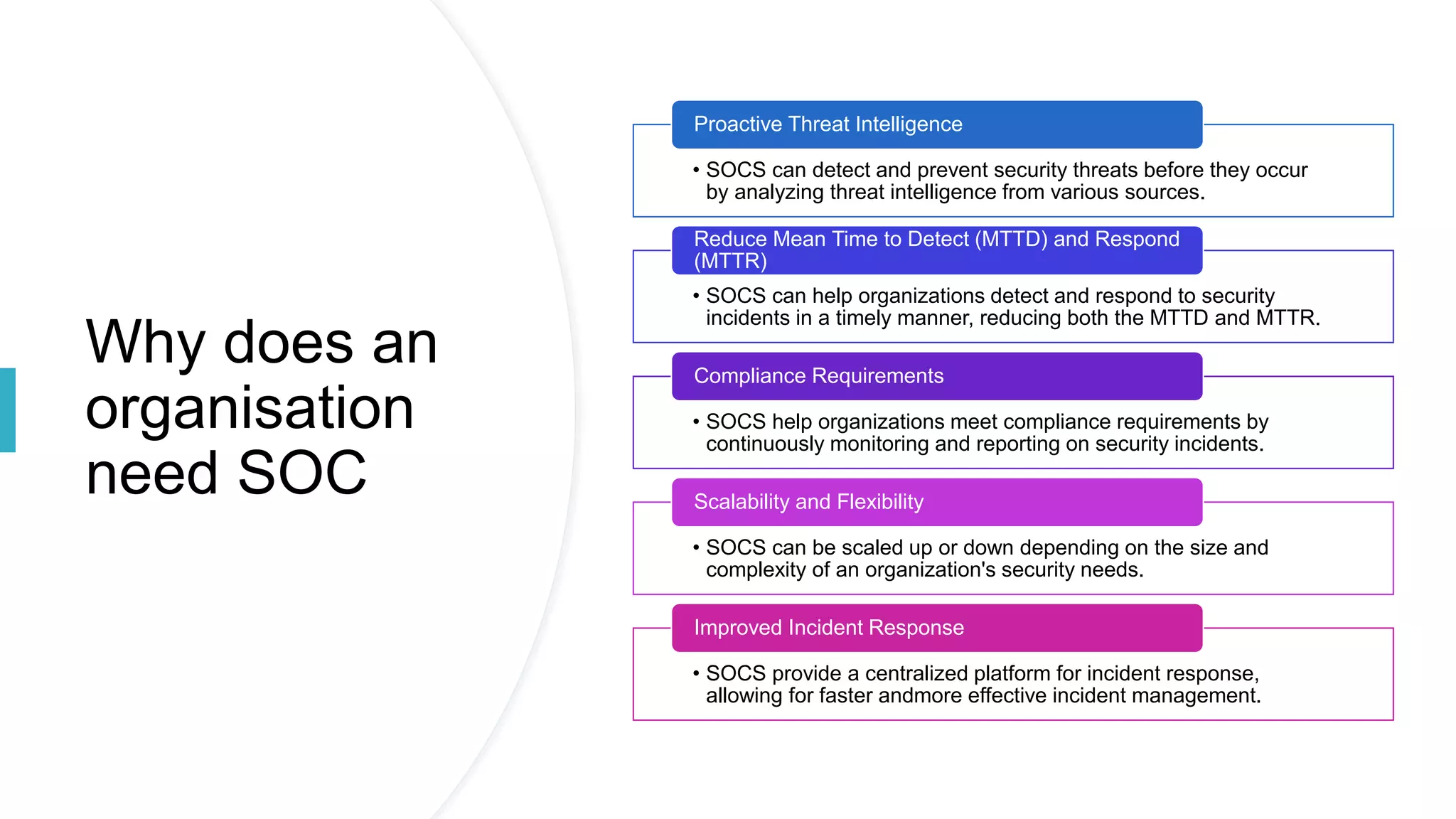 Why does an organisation need SOC

Proactive Threat Intelligence

• SOCS can detect and prevent security threats before they occur by analyzing threat intelligence from various sources.

Reduce Mean Time to Detect (MTTD) and Respond (MTTR)

• SOCS can help organizations detect and respond to security incidents in a timely manner, reducing both the MTTD and MTTR.

Compliance Requirements

• SOCS help organizations meet compliance requirements by continuously monitoring and reporting on security incidents.

Scalability and Flexibility

• SOCS can be scaled up or down depending on the size and complexity of an organization's security needs.

Improved Incident Response

• SOCS provide a centralized platform for incident response, allowing for faster andmore effective incident management.